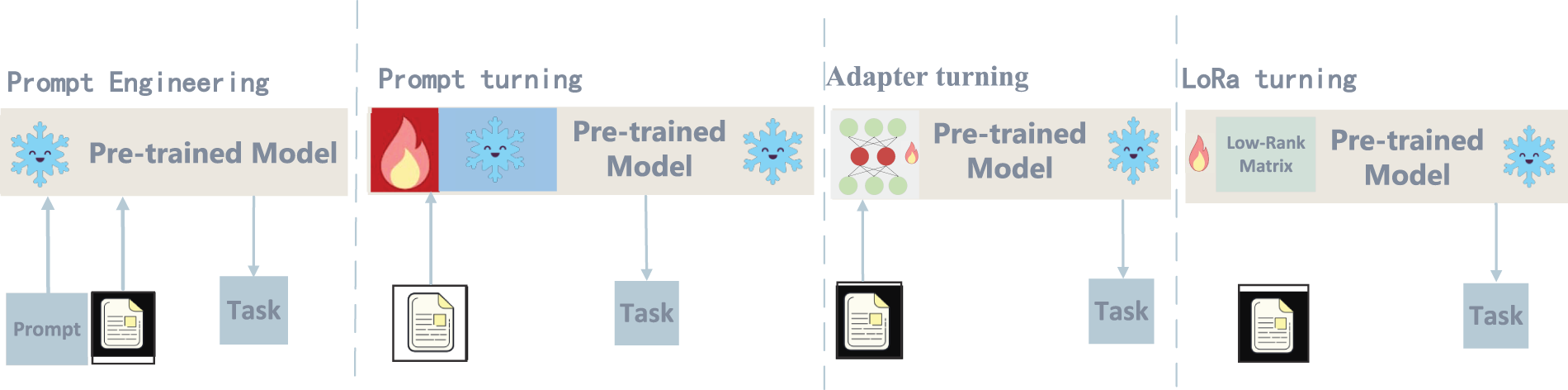 Prompt Engineering

Pre-trained Model

Prompt

Task

Prompt turning

Pre-trained Model

Task

Adapter turning

Pre-trained Model

Task

LoRa turning

Low-Rank Matrix

Pre-trained Model

Task